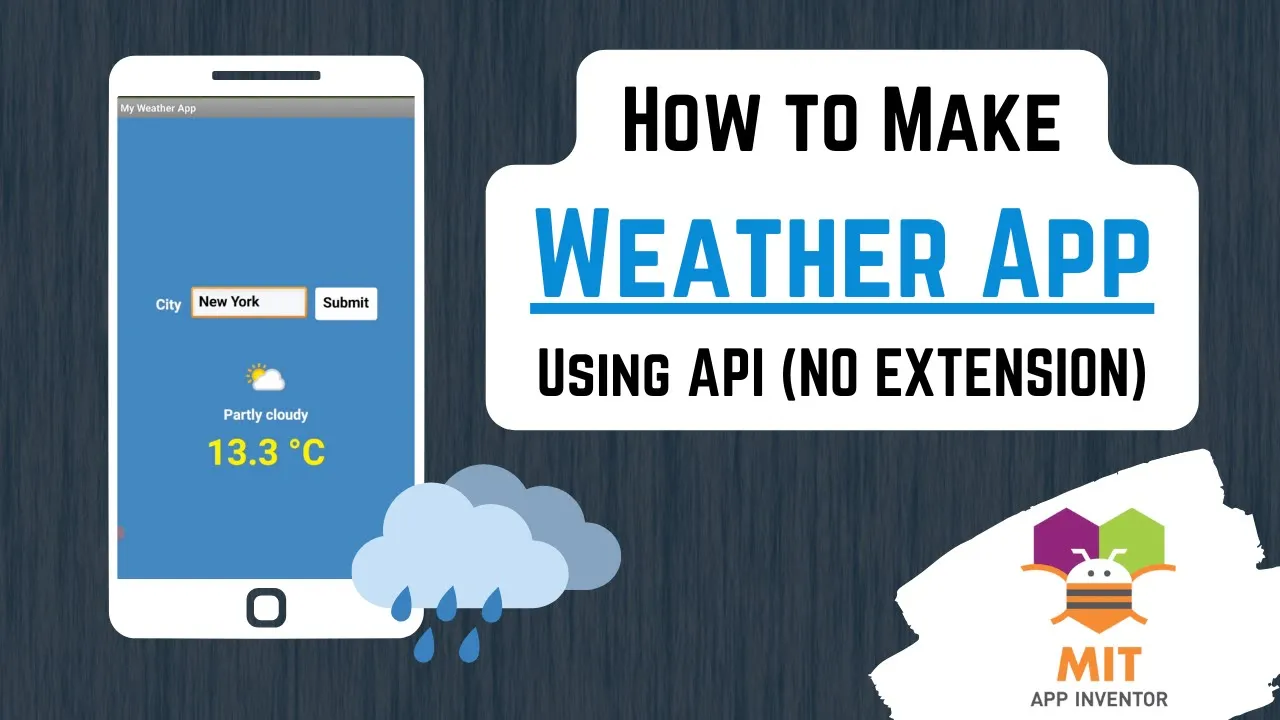 My Weather App

City New York Submit

Partly cloudy

13.3 °C

How to Make

Weather App

Using API (NO EXTENSION)

MIT
APP INVENTOR